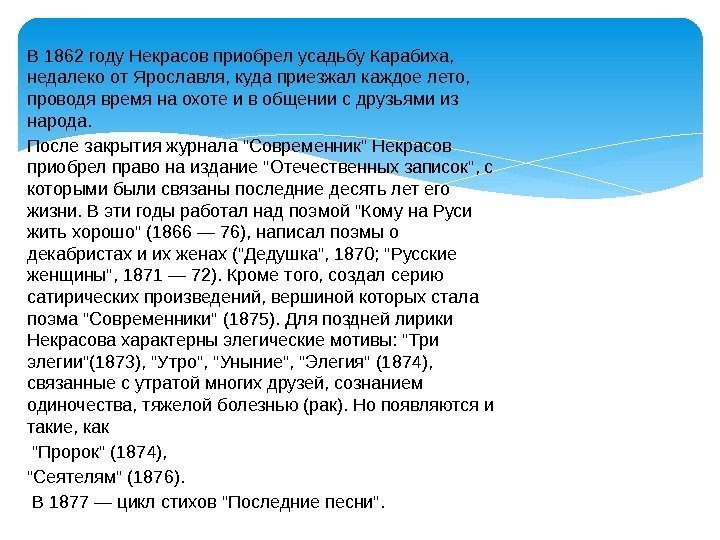 В 1862 году Некрасов приобрел усадьбу Карабиха, недалеко от Ярославля, куда приезжал каждое лето, проводя время на охоте и в общении с друзьями из народа.

После закрытия журнала "Современник" Некрасов приобрел право на издание "Отечественных записок", с которыми были связаны последние десять лет его жизни. В эти годы работал над поэмой "Кому на Руси жить хорошо" (1866 — 76), написал поэмы о декабристах и их женах ("Дедушка", 1870; "Русские женщины", 1871 — 72). Кроме того, создал серию сатирических произведений, вершиной которых стала поэма "Современники" (1875). Для поздней лирики Некрасова характерны элегические мотивы: "Три элегии"(1873), "Утро", "Уныние", "Элегия" (1874), связанные с утратой многих друзей, сознанием одиночества, тяжелой болезнью (рак). Но появляются и такие, как

"Пророк" (1874),

"Сеятелям" (1876).

В 1877 — цикл стихов "Последние песни".